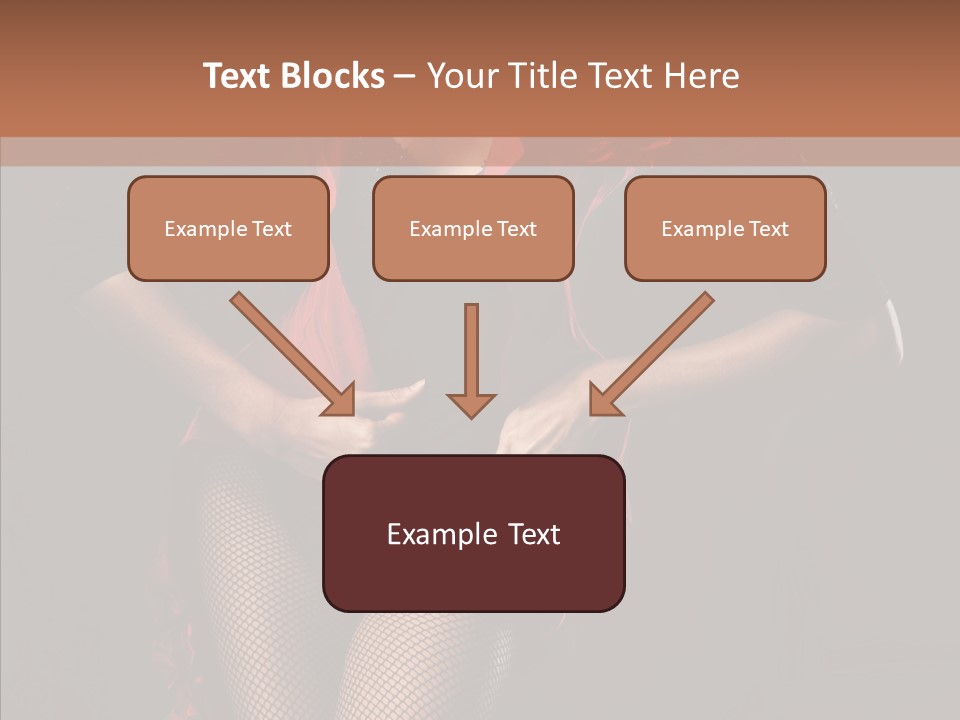 Text Blocks – Your Title Text Here

Example Text

Example Text

Example Text

Example Text